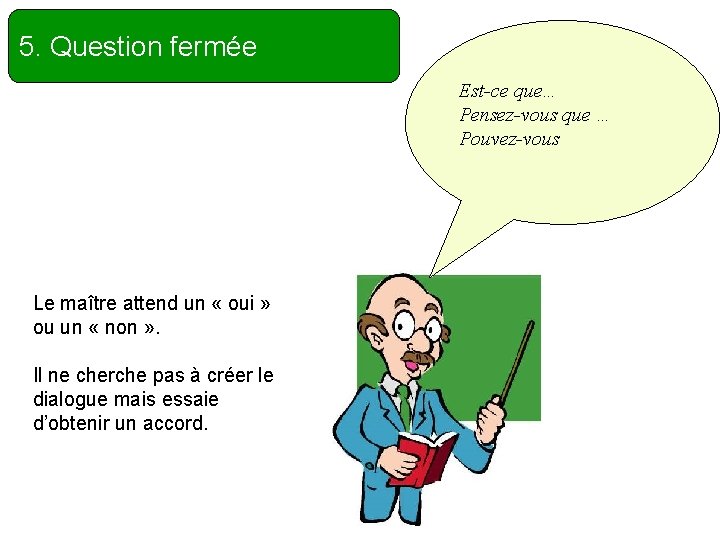 5. Question fermée

Est-ce que…
Pensez-vous que …
Pouvez-vous

Le maître attend un « oui » ou un « non ».

Il ne cherche pas à créer le dialogue mais essaie d'obtenir un accord.